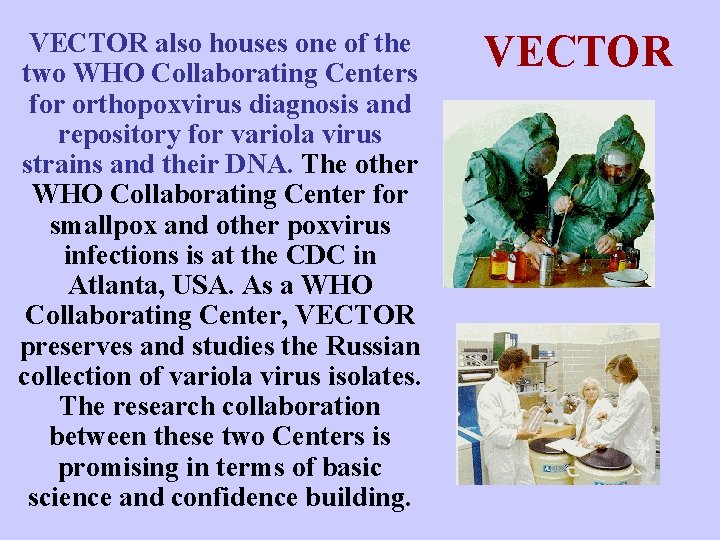 VECTOR

VECTOR also houses one of the two WHO Collaborating Centers for orthopoxvirus diagnosis and repository for variola virus strains and their DNA. The other WHO Collaborating Center for smallpox and other poxvirus infections is at the CDC in Atlanta, USA. As a WHO Collaborating Center, VECTOR preserves and studies the Russian collection of variola virus isolates. The research collaboration between these two Centers is promising in terms of basic science and confidence building.